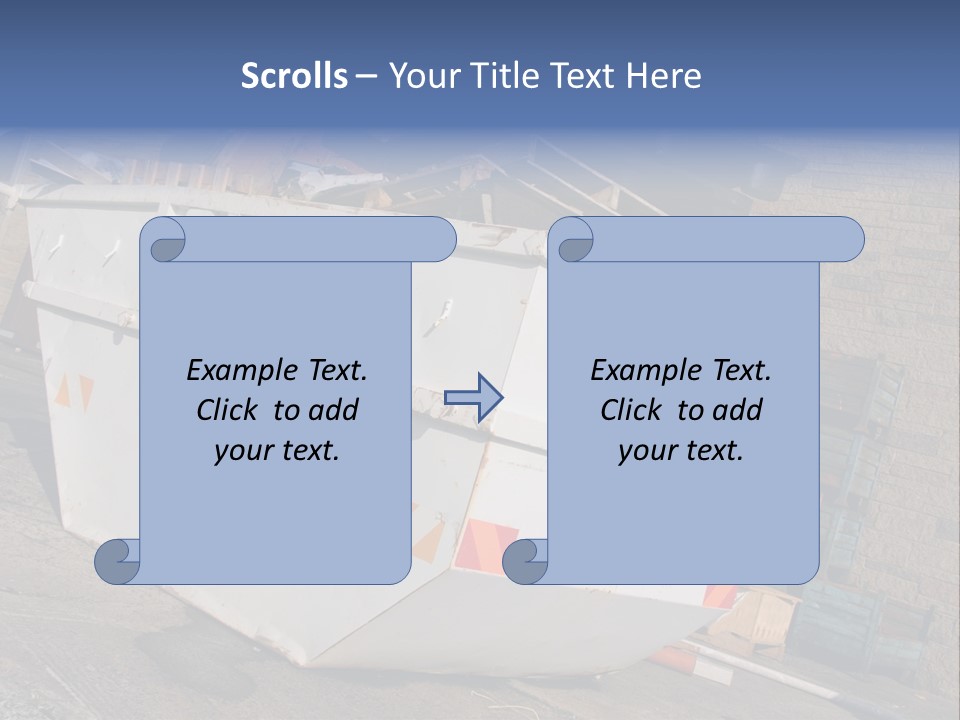 Scrolls – Your Title Text Here

Example Text.
Click to add
your text.

Example Text.
Click to add
your text.